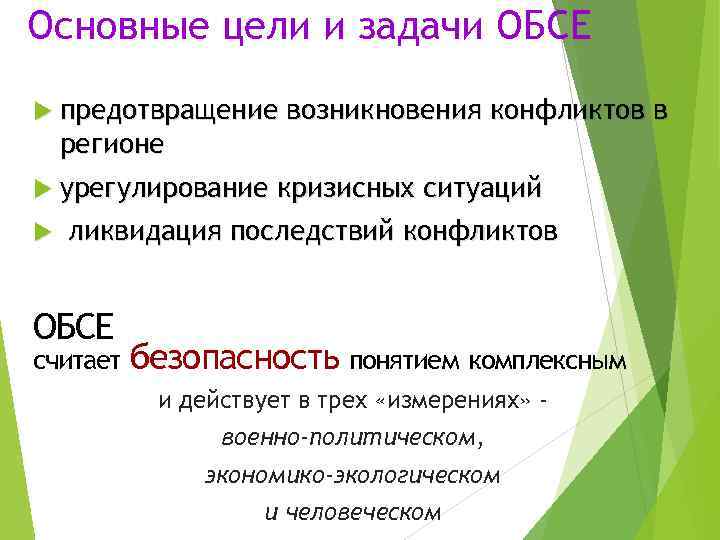 Основные цели и задачи ОБСЕ

предотвращение возникновения конфликтов в регионе

урегулирование кризисных ситуаций

ликвидация последствий конфликтов

ОБСЕ
считает безопасность понятием комплексным
и действует в трех «измерениях» -
военно-политическом,
экономико-экологическом
и человеческом